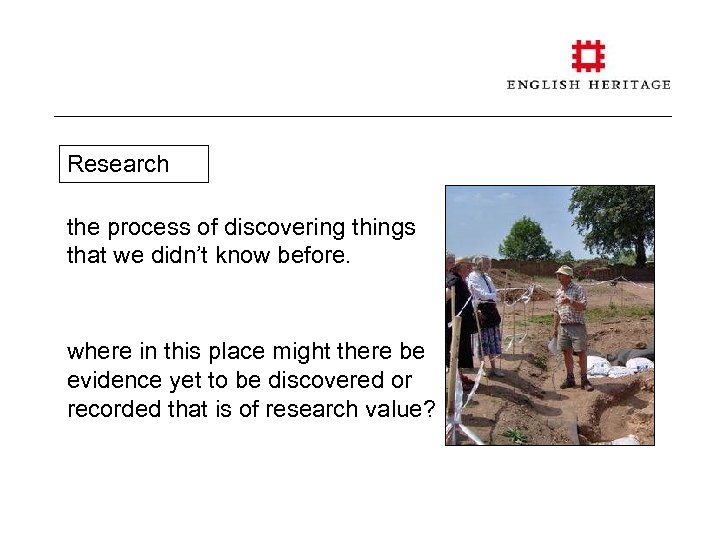 ENGLISH HERITAGE

Research

the process of discovering things that we didn't know before.

where in this place might there be evidence yet to be discovered or recorded that is of research value?